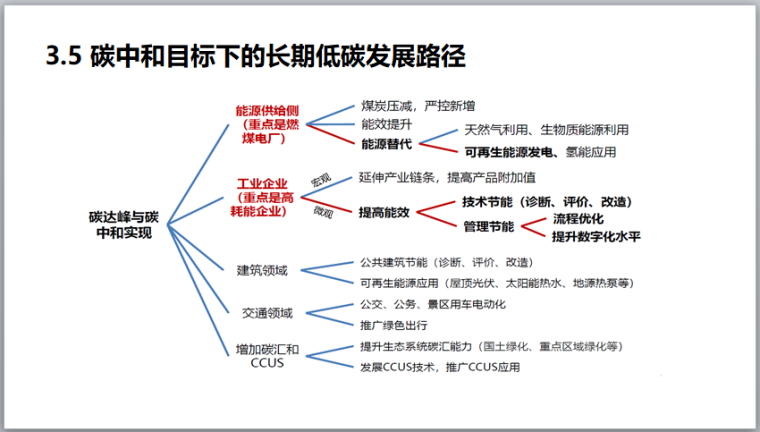 3.5 碳中和目标下的长期低碳发展路径

碳达峰与碳中和实现

能源供给侧（重点是燃煤电厂）
煤炭压减，严控新增
能效提升
能源替代
天然气利用、生物质能源利用
可再生能源发电、氢能应用

工业企业（重点是高耗能企业）
宏观
延伸产业链条，提高产品附加值
微观
提高能效
技术节能（诊断、评价、改造）
管理节能
流程优化
提升数字化水平

建筑领域
公共建筑节能（诊断、评价、改造）
可再生能源应用（屋顶光伏、太阳能热水、地源热泵等）

交通领域
公交、公务、景区用车电动化
推广绿色出行

增加碳汇和CCUS
提升生态系统碳汇能力（国土绿化、重点区域绿化等）
发展CCUS技术，推广CCUS应用